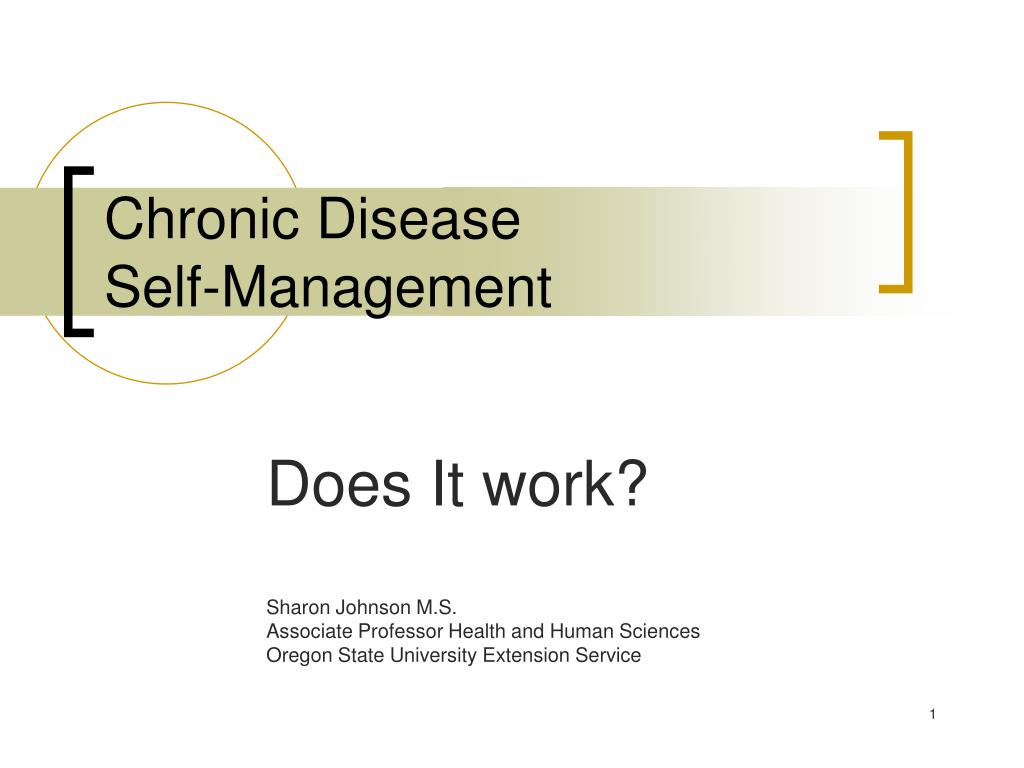 Chronic Disease
Self-Management

Does It work?

Sharon Johnson M.S.
Associate Professor Health and Human Sciences
Oregon State University Extension Service

1